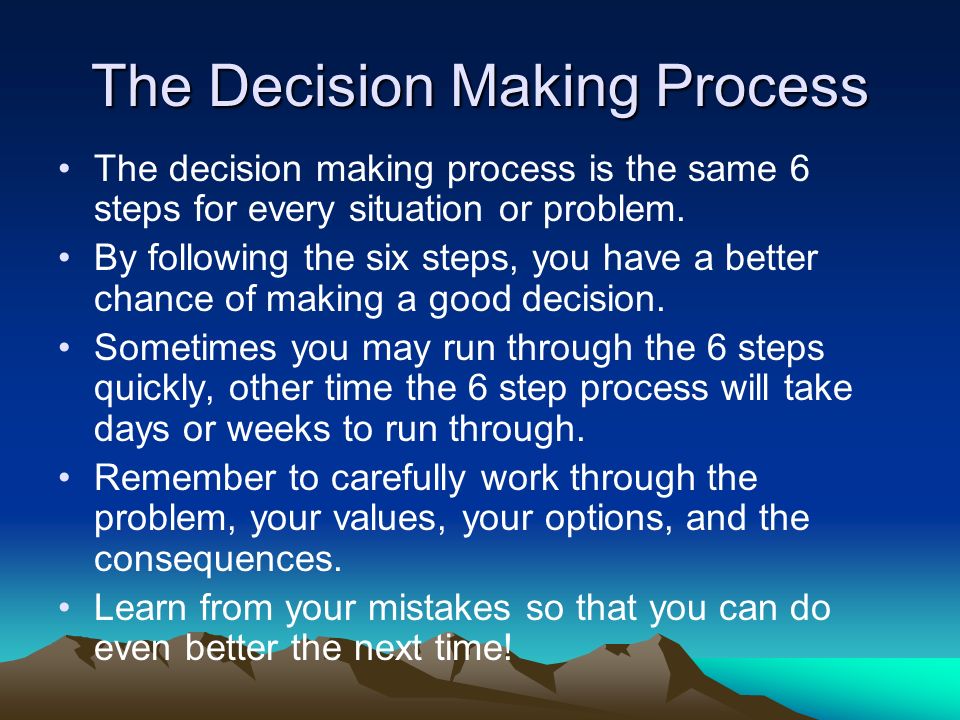 The Decision Making Process

• The decision making process is the same 6 steps for every situation or problem.
• By following the six steps, you have a better chance of making a good decision.
• Sometimes you may run through the 6 steps quickly, other time the 6 step process will take days or weeks to run through.
• Remember to carefully work through the problem, your values, your options, and the consequences.
• Learn from your mistakes so that you can do even better the next time!